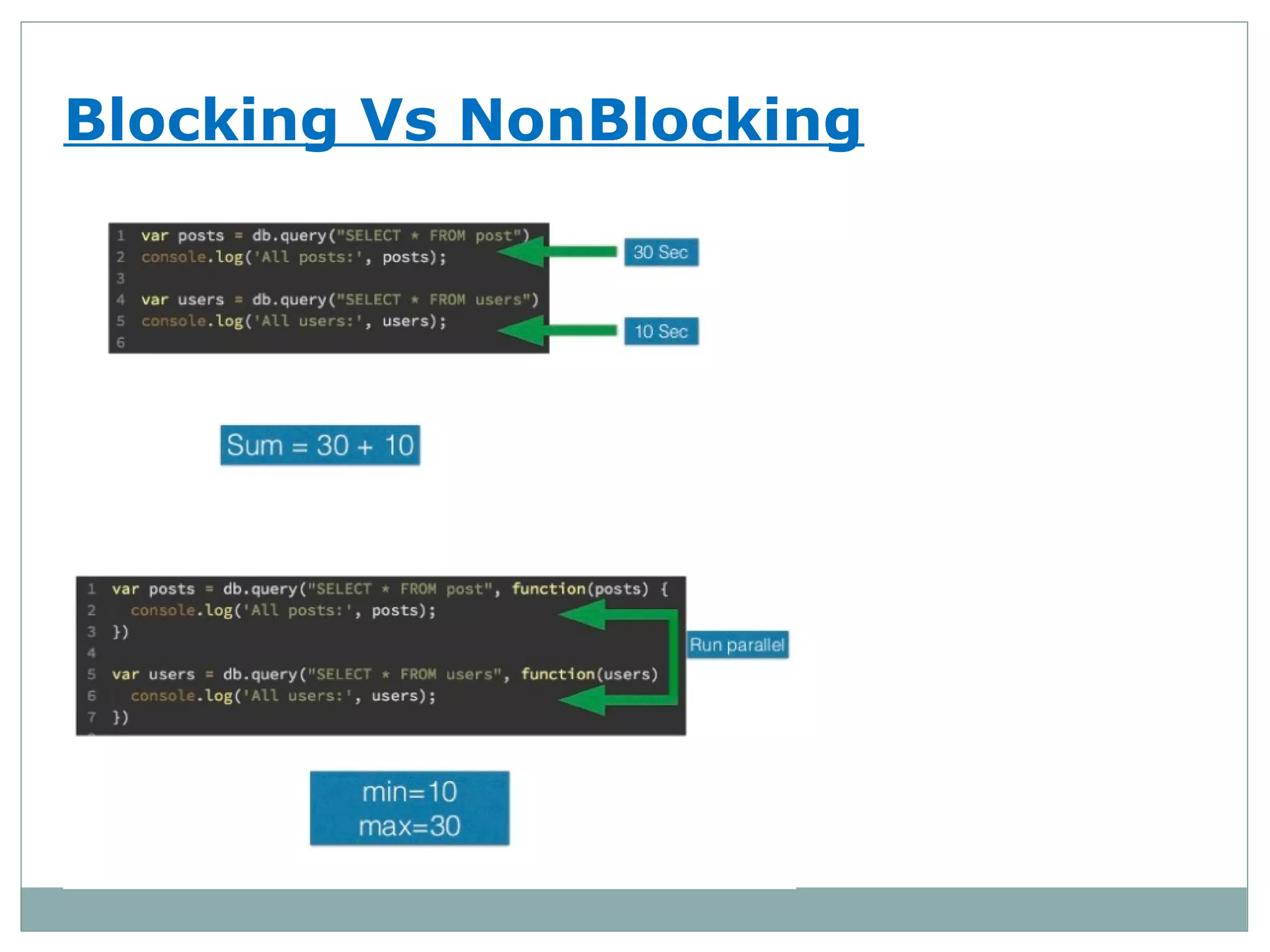 Blocking Vs NonBlocking

1 var posts = db.query("SELECT * FROM post")
2 console.log('All posts:', posts);
3
4 var users = db.query("SELECT * FROM users")
5 console.log('All users:', users);
6

30 Sec

10 Sec

Sum = 30 + 10

1 var posts = db.query("SELECT * FROM post", function(posts) {
2 console.log('All posts:', posts);
3 })
4
5 var users = db.query("SELECT * FROM users", function(users)
6 console.log('All users:', users);
7 })

Run parallel

min=10
max=30